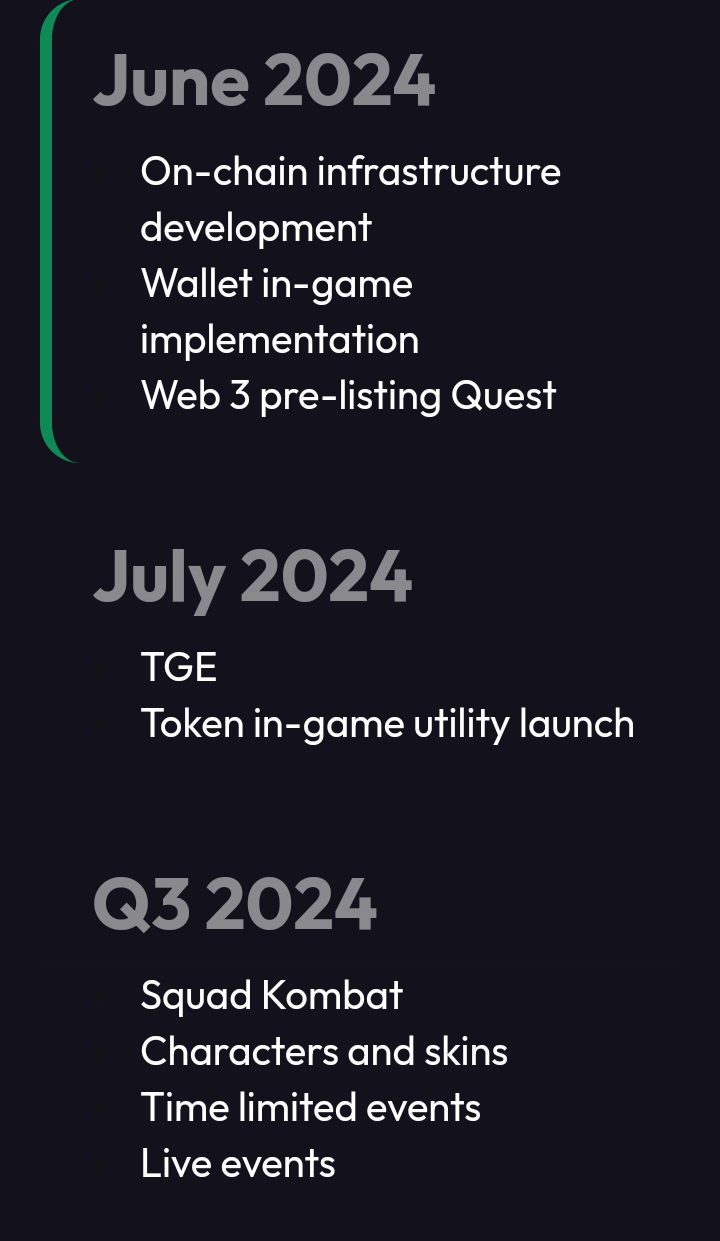 June 2024

- On-chain infrastructure development
- Wallet in-game implementation
- Web 3 pre-listing Quest

July 2024

- TGE
- Token in-game utility launch

Q3 2024

- Squad Kombat
- Characters and skins
- Time limited events
- Live events